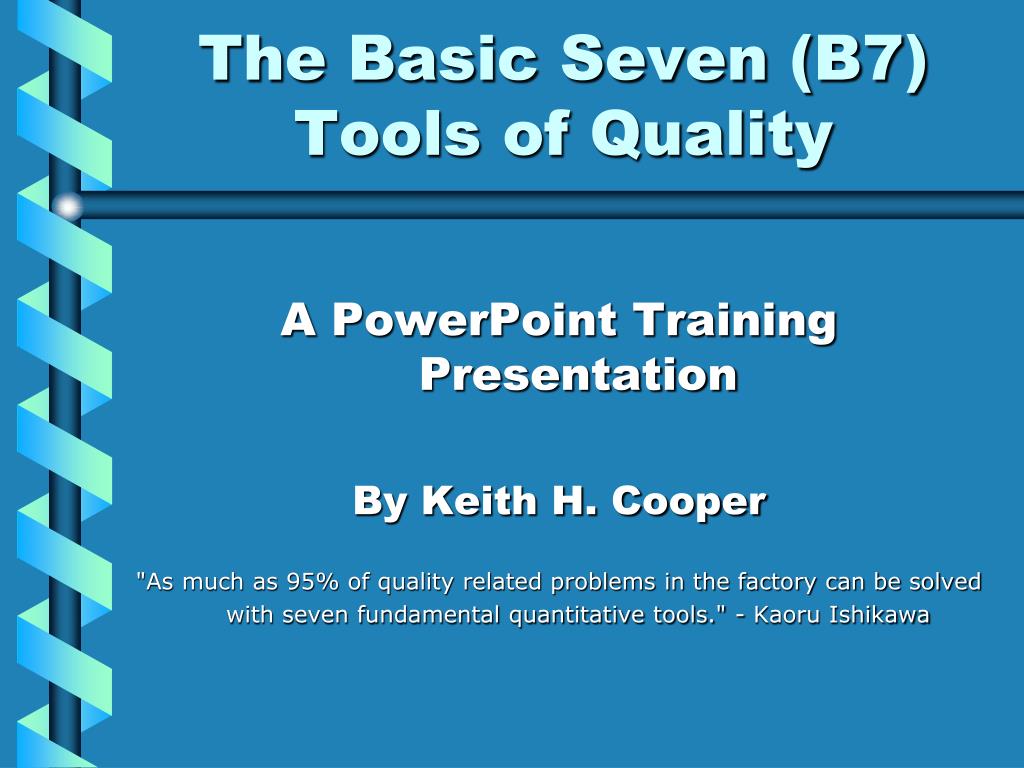 The Basic Seven (B7) Tools of Quality

A PowerPoint Training Presentation

By Keith H. Cooper

"As much as 95% of quality related problems in the factory can be solved with seven fundamental quantitative tools." - Kaoru Ishikawa